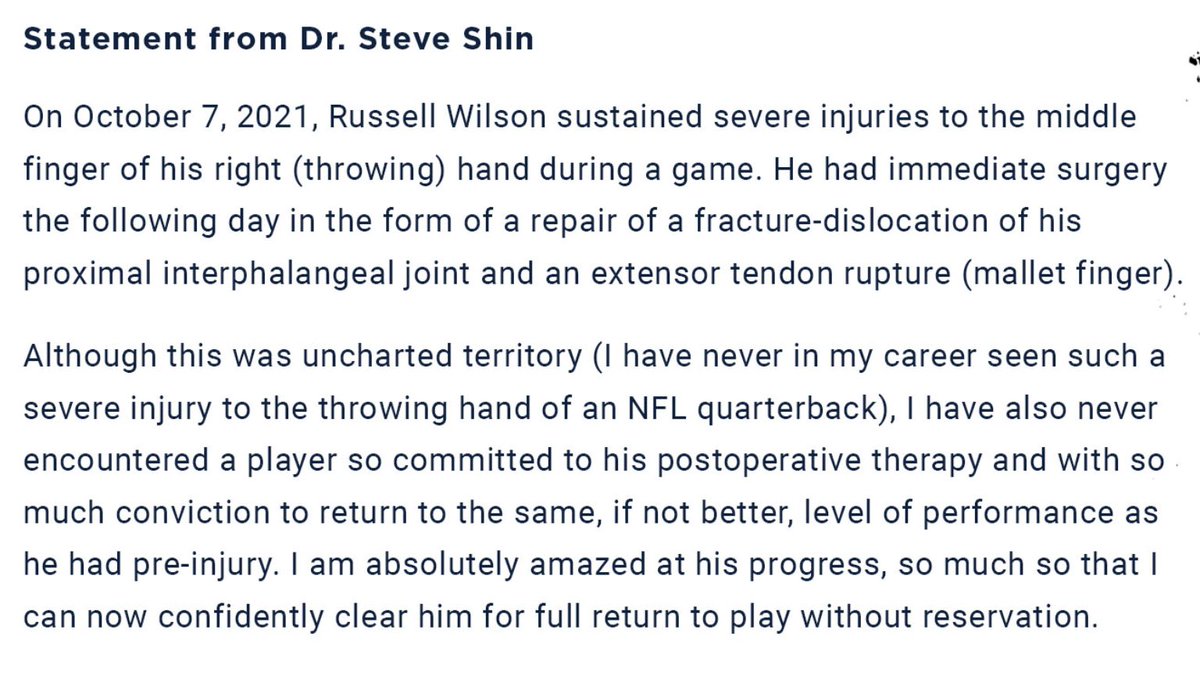 Statement from Dr. Steve Shin

On October 7, 2021, Russell Wilson sustained severe injuries to the middle finger of his right (throwing) hand during a game. He had immediate surgery the following day in the form of a repair of a fracture-dislocation of his proximal interphalangeal joint and an extensor tendon rupture (mallet finger).

Although this was uncharted territory (I have never in my career seen such a severe injury to the throwing hand of an NFL quarterback), I have also never encountered a player so committed to his postoperative therapy and with so much conviction to return to the same, if not better, level of performance as he had pre-injury. I am absolutely amazed at his progress, so much so that I can now confidently clear him for full return to play without reservation.